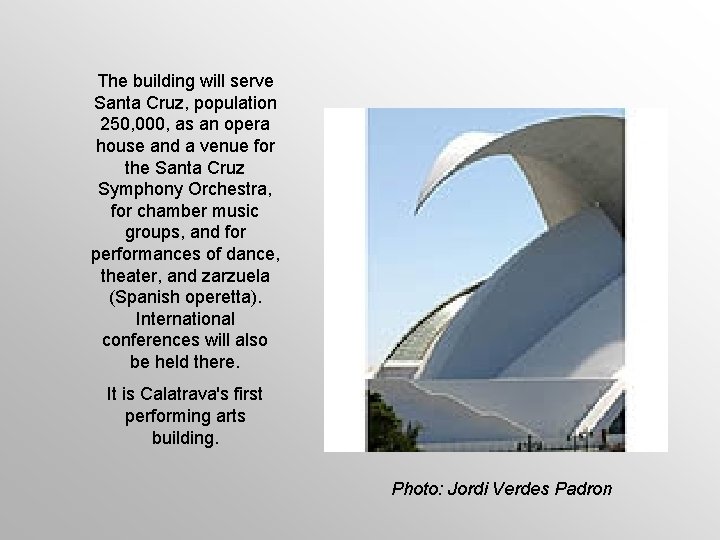 The building will serve Santa Cruz, population 250,000, as an opera house and a venue for the Santa Cruz Symphony Orchestra, for chamber music groups, and for performances of dance, theater, and zarzuela (Spanish operetta). International conferences will also be held there.

It is Calatrava's first performing arts building.

Photo: Jordi Verdes Padron